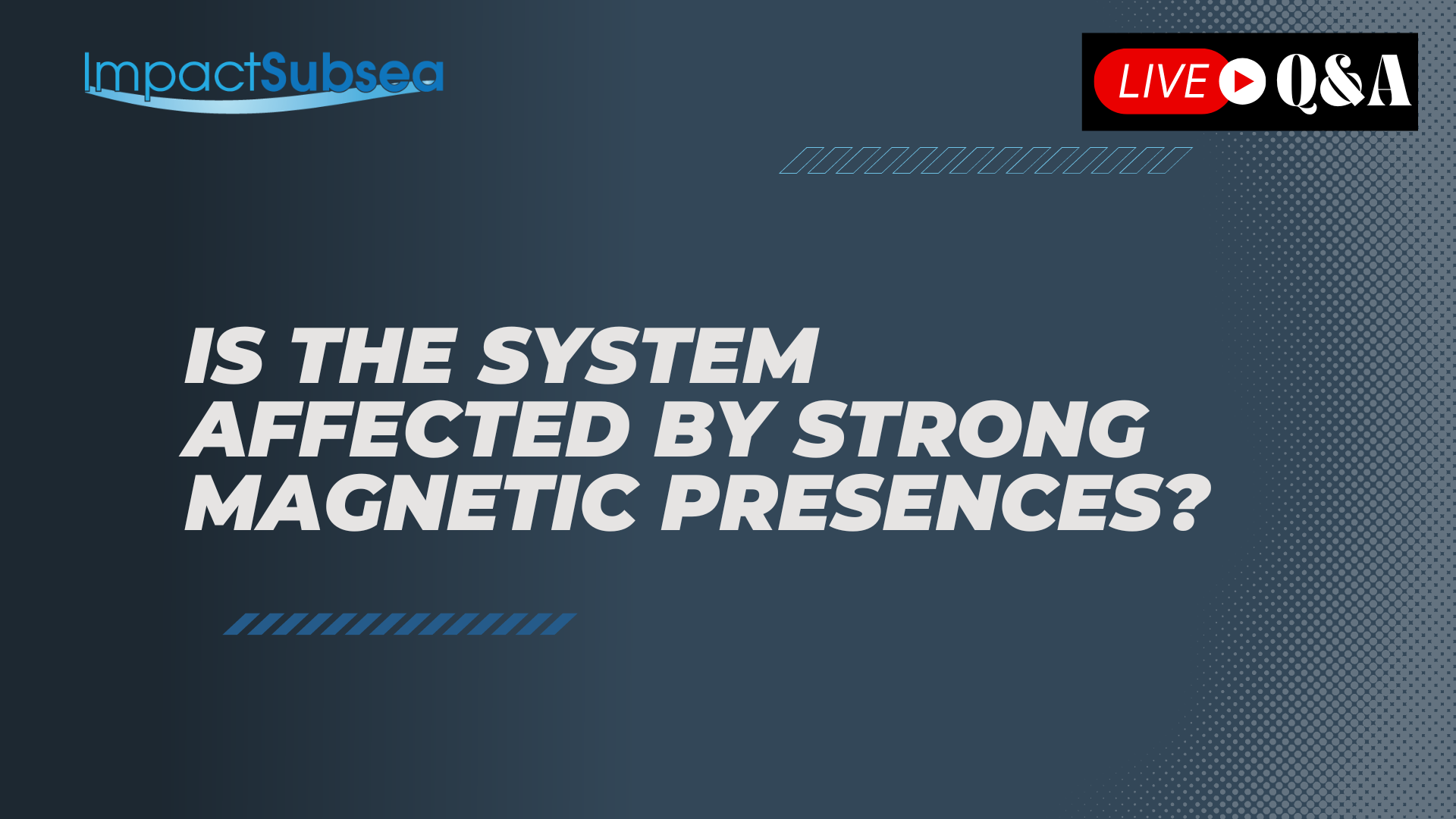 ImpactSubsea

LIVE Q&A

IS THE SYSTEM AFFECTED BY STRONG MAGNETIC PRESENCES?